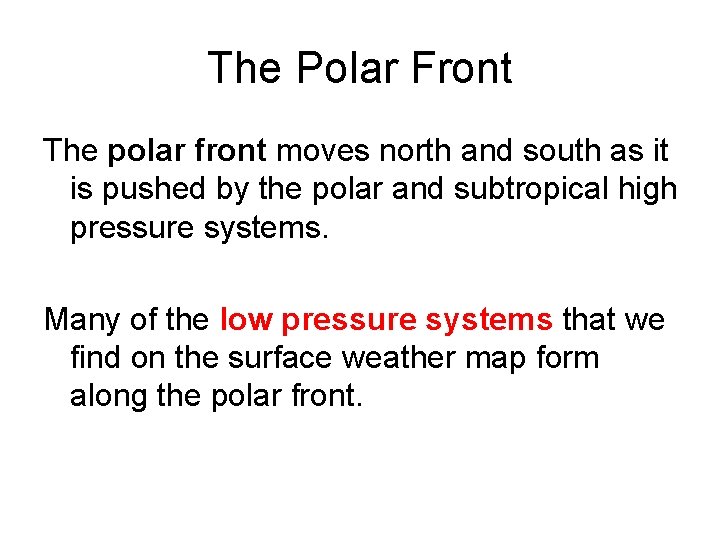 The Polar Front

The polar front moves north and south as it is pushed by the polar and subtropical high pressure systems.

Many of the low pressure systems that we find on the surface weather map form along the polar front.